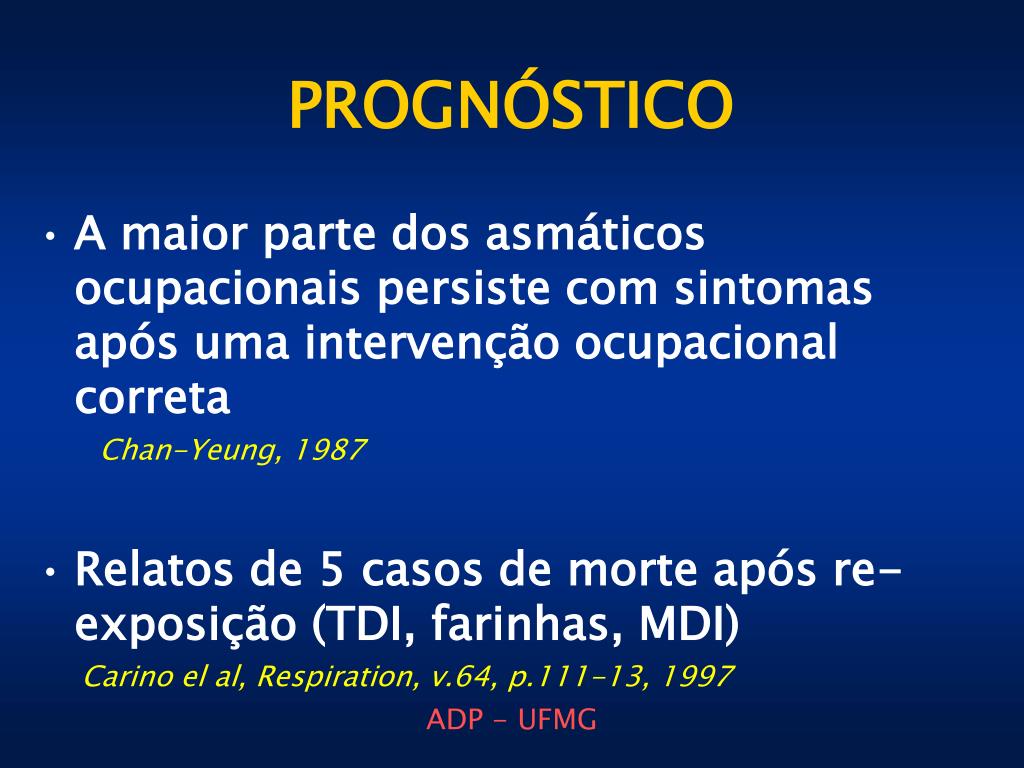 PROGNÓSTICO

• A maior parte dos asmáticos ocupacionais persiste com sintomas após uma intervenção ocupacional correta

Chan-Yeung, 1987

• Relatos de 5 casos de morte após re-exposição (TDI, farinhas, MDI)

Carino el al, Respiration, v.64, p.111-13, 1997

ADP - UFMG